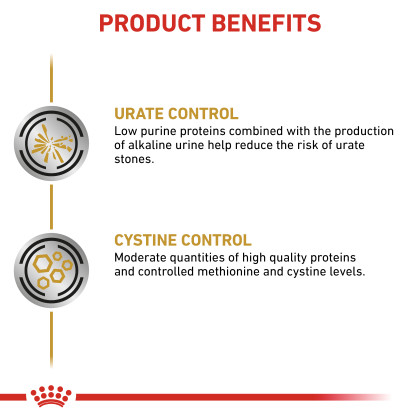 PRODUCT BENEFITS

URATE CONTROL
Low purine proteins combined with the production of alkaline urine help reduce the risk of urate stones.

CYSTINE CONTROL
Moderate quantities of high quality proteins and controlled methionine and cystine levels.